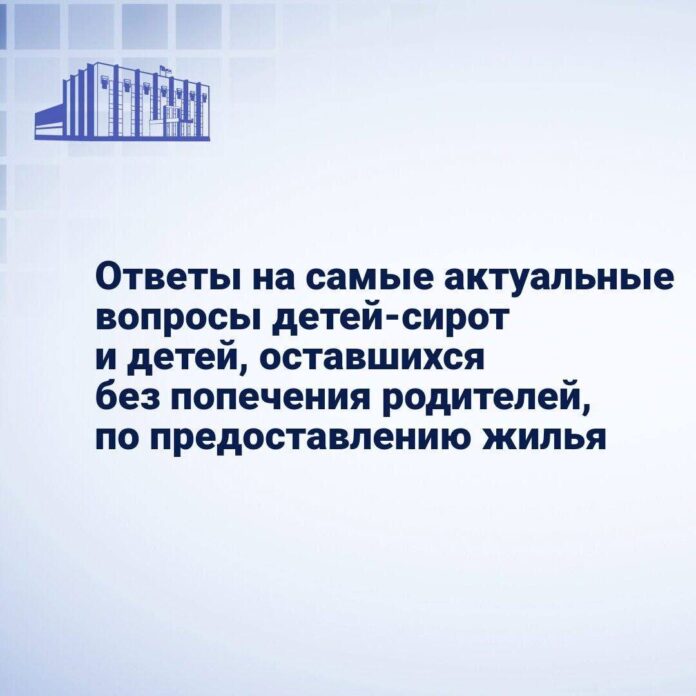 Ответы на самые актуальные вопросы детей-сирот и детей, оставшихся без попечения родителей, по предоставлению жилья